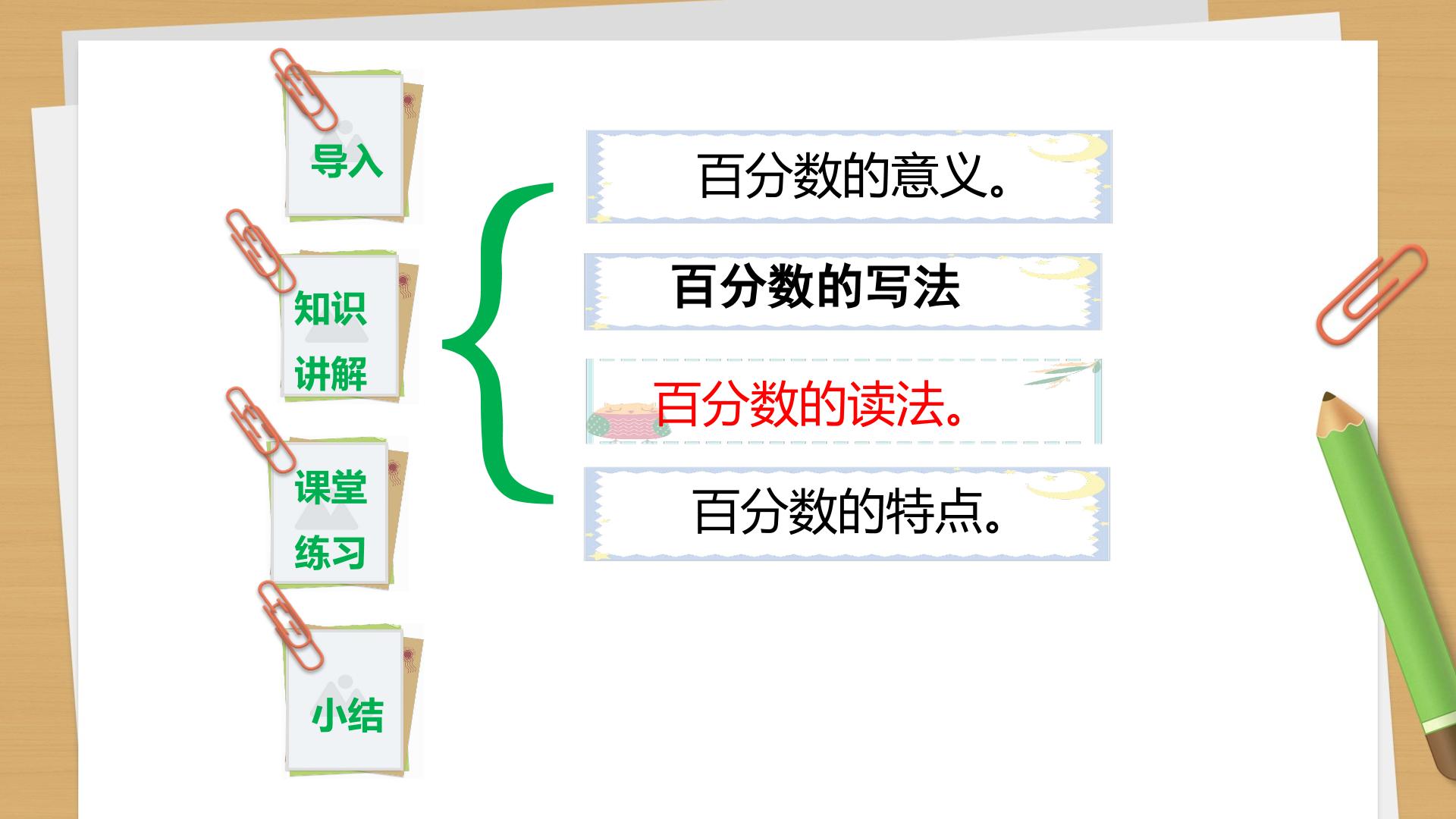 导入

知识讲解

课堂练习

小结

百分数的意义。

百分数的写法

百分数的读法。

百分数的特点。